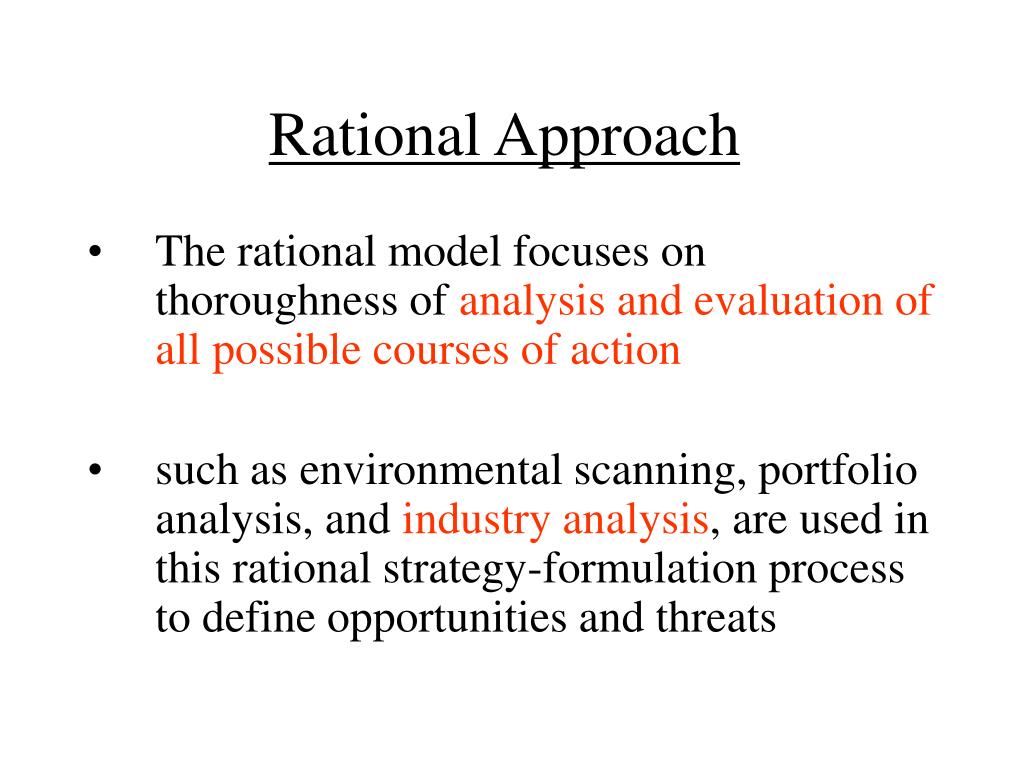 Rational Approach

• The rational model focuses on thoroughness of analysis and evaluation of all possible courses of action

• such as environmental scanning, portfolio analysis, and industry analysis, are used in this rational strategy-formulation process to define opportunities and threats